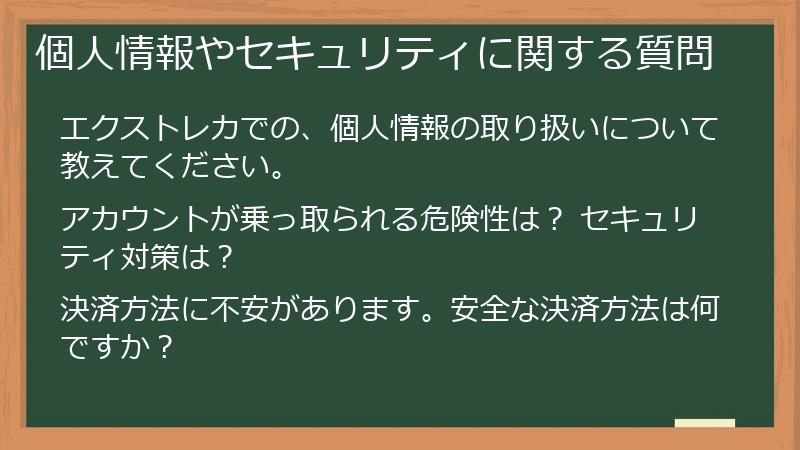 個人情報やセキュリティに関する質問

エクストレカでの、個人情報の取り扱いについて教えてください。

アカウントが乗っ取られる危険性は？ セキュリティ対策は？

決済方法に不安があります。安全な決済方法は何ですか？